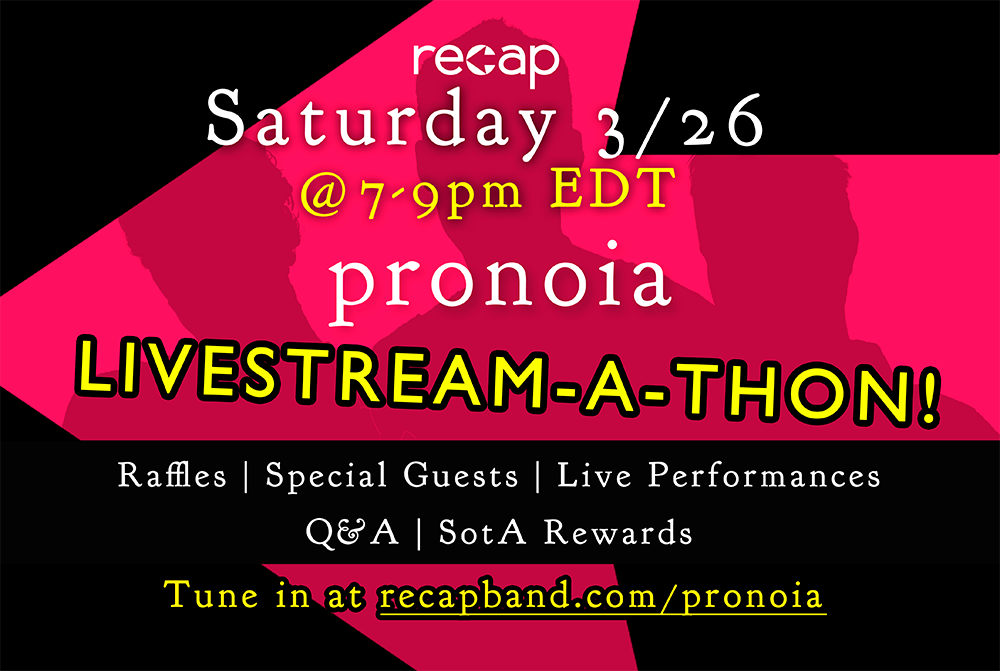 recap

Saturday 3/26

@7-9pm EDT

pronoia

LIVESTREAM-A-THON!

Raffles | Special Guests | Live Performances

Q&A | SotA Rewards

Tune in at recapband.com/pronoia